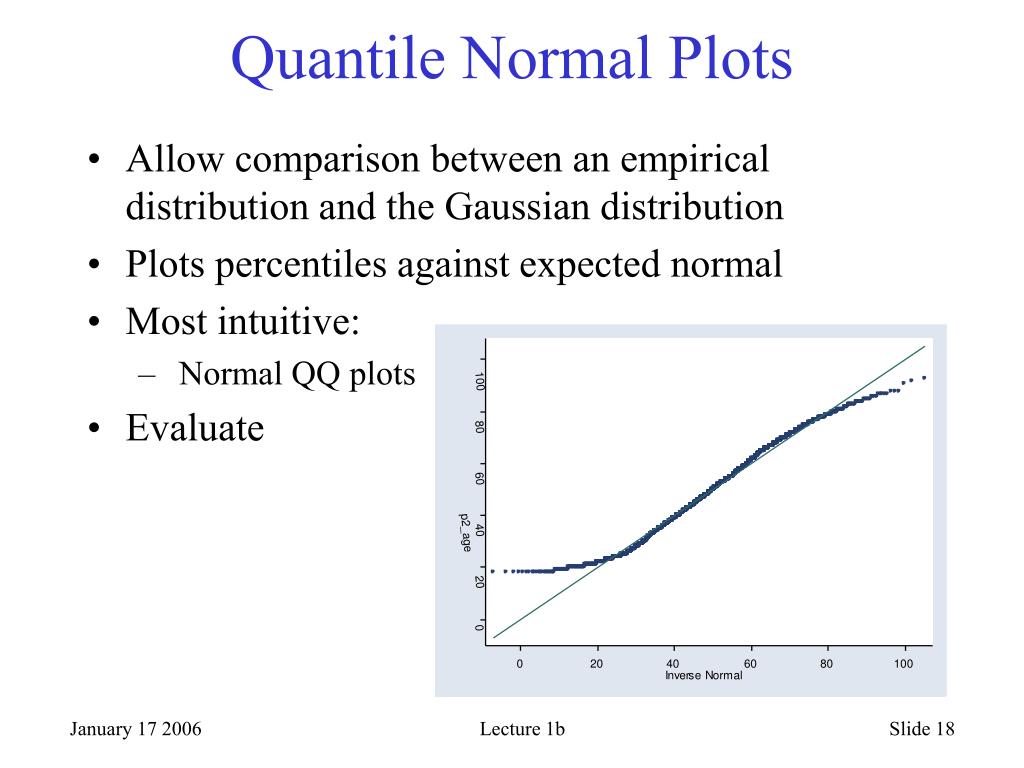 Quantile Normal Plots

• Allow comparison between an empirical distribution and the Gaussian distribution
• Plots percentiles against expected normal
• Most intuitive:
– Normal QQ plots
• Evaluate

100
80
60
40
20
0
p2_age

0 20 40 60 80 100
Inverse Normal

January 17 2006
Lecture 1b
Slide 18